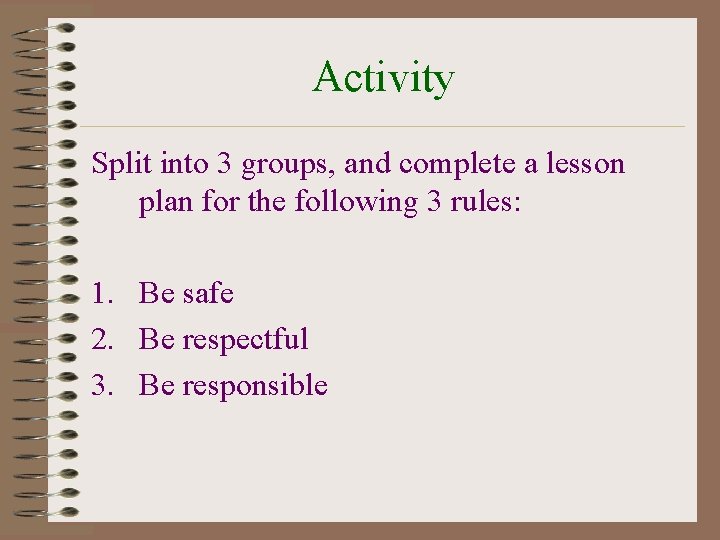 Activity

Split into 3 groups, and complete a lesson plan for the following 3 rules:

1. Be safe
2. Be respectful
3. Be responsible